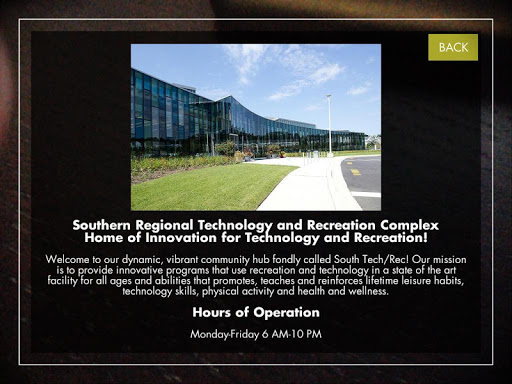 BACK

Southern Regional Technology and Recreation Complex
Home of Innovation for Technology and Recreation!

Welcome to our dynamic, vibrant community hub fondly called South Tech/Rec! Our mission is to provide innovative programs that use recreation and technology in a state of the art facility for all ages and abilities that promotes, teaches and reinforces lifetime leisure habits, technology skills, physical activity and health and wellness.

Hours of Operation

Monday-Friday 6 AM-10 PM